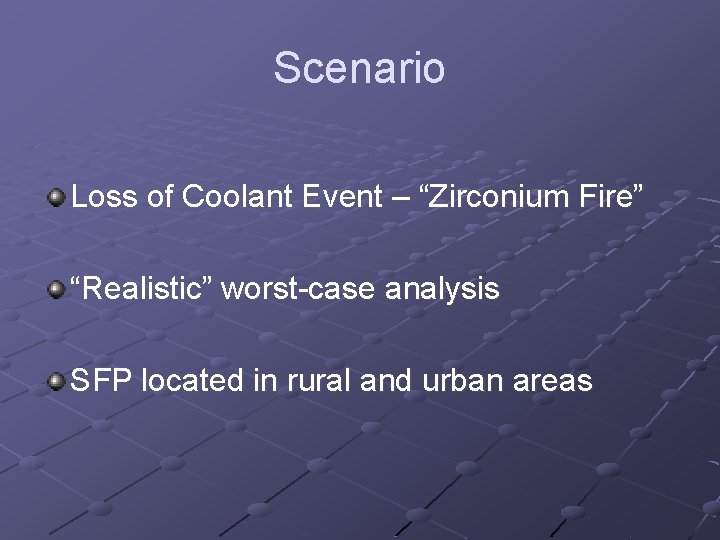 Scenario

Loss of Coolant Event – “Zirconium Fire”

“Realistic” worst-case analysis

SFP located in rural and urban areas